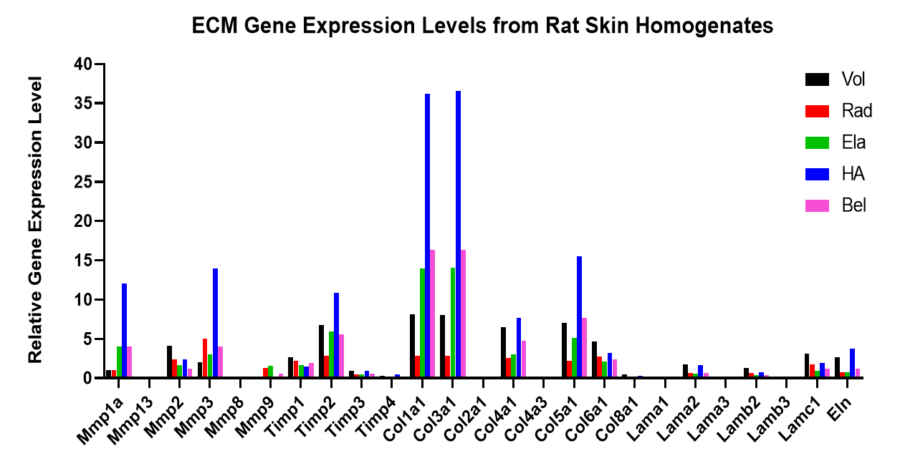 ECM Gene Expression Levels from Rat Skin Homogenates

Relative Gene Expression Level

40
35
30
25
20
15
10
5
0

Vol
Rad
Ela
HA
Bel

Mmp1a
Mmp13
Mmp2
Mmp3
Mmp8
Mmp9
Timp1
Timp2
Timp3
Timp4
Col1a1
Col3a1
Col2a1
Col4a1
Col4a3
Col5a1
Col6a1
Col8a1
Lama1
Lama2
Lama3
Lamb2
Lamb3
Lamc1
Eln